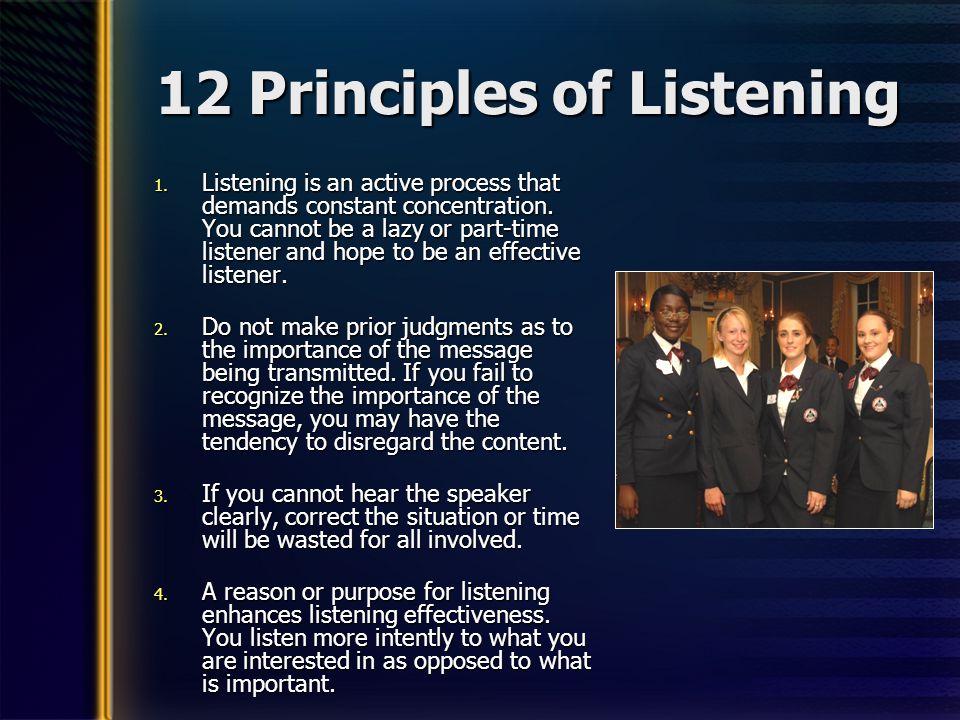 12 Principles of Listening

1. Listening is an active process that demands constant concentration. You cannot be a lazy or part-time listener and hope to be an effective listener.

2. Do not make prior judgments as to the importance of the message being transmitted. If you fail to recognize the importance of the message, you may have the tendency to disregard the content.

3. If you cannot hear the speaker clearly, correct the situation or time will be wasted for all involved.

4. A reason or purpose for listening enhances listening effectiveness. You listen more intently to what you are interested in as opposed to what is important.